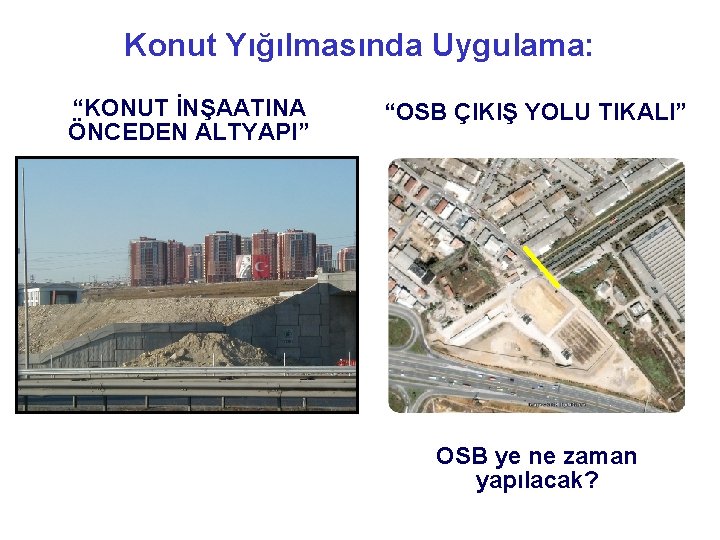 Konut Yığılmasında Uygulama:

“KONUT İNŞAATINA ÖNCEDEN ALTYAPI”

“OSB ÇIKIŞ YOLU TIKALI”

OSB ye ne zaman yapılacak?